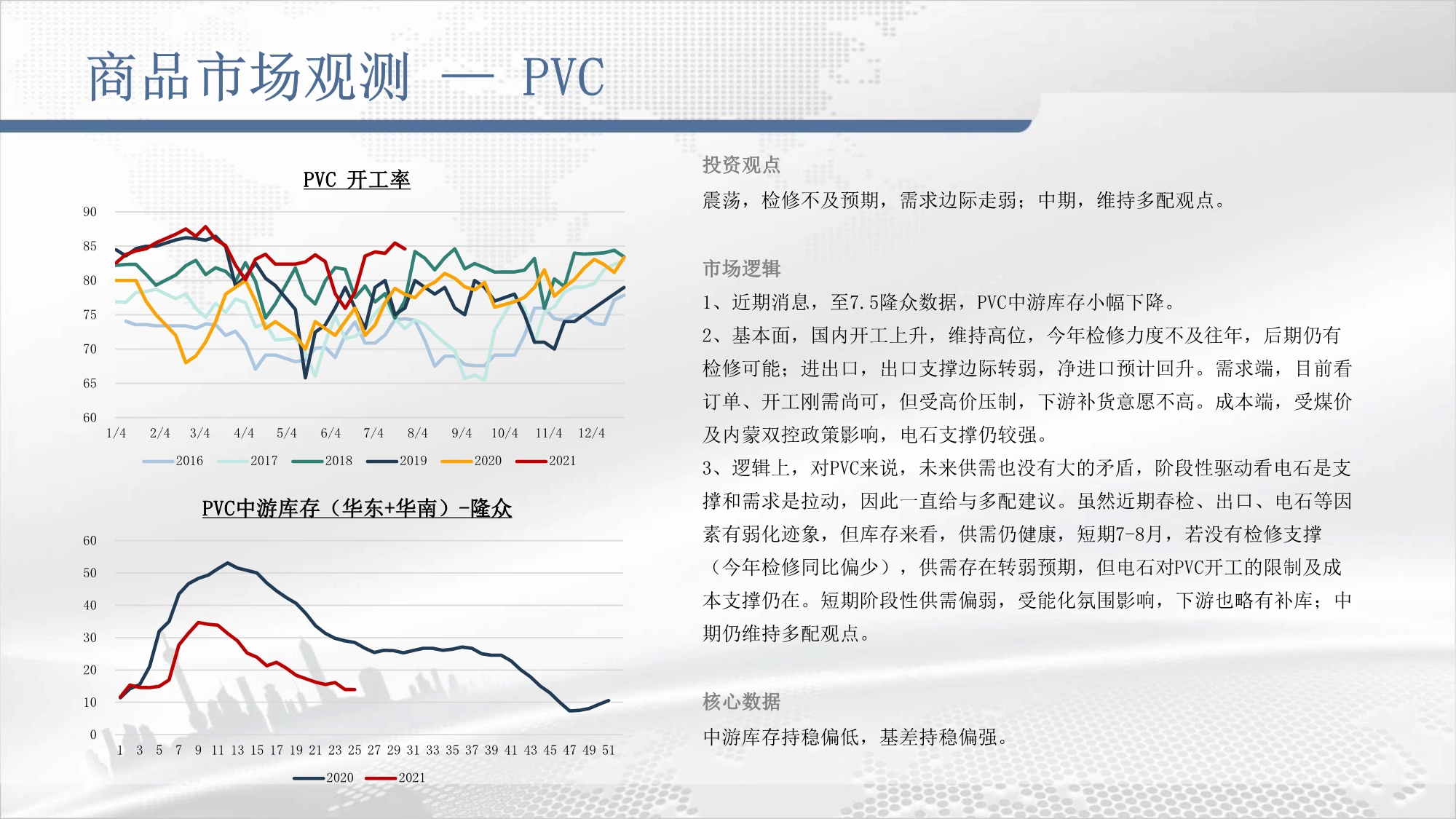 商品市场观测 — PVC

PVC 开工率

90
85
80
75
70
65
60
1/4 2/4 3/4 4/4 5/4 6/4 7/4 8/4 9/4 10/4 11/4 12/4
2016 2017 2018 2019 2020 2021

PVC中游库存（华东+华南）-隆众

60
50
40
30
20
10
0
1 3 5 7 9 11 13 15 17 19 21 23 25 27 29 31 33 35 37 39 41 43 45 47 49 51
2020 2021

投资观点

震荡，检修不及预期，需求边际走弱；中期，维持多配观点。

市场逻辑

1、近期消息，至7.5隆众数据，PVC中游库存小幅下降。

2、基本面，国内开工上升，维持高位，今年检修力度不及往年，后期仍有检修可能；进出口，出口支撑边际转弱，净进口预计回升。需求端，目前看订单、开工刚需尚可，但受高价压制，下游补货意愿不高。成本端，受煤价及内蒙双控政策影响，电石支撑仍较强。

3、逻辑上，对PVC来说，未来供需也没有大的矛盾，阶段性驱动看电石是支撑和需求是拉动，因此一直给与多配建议。虽然近期春检、出口、电石等因素有弱化迹象，但库存来看，供需仍健康，短期7-8月，若没有检修支撑（今年检修同比偏少），供需存在转弱预期，但电石对PVC开工的限制及成本支撑仍在。短期阶段性供需偏弱，受能化氛围影响，下游也略有补库；中期仍维持多配观点。

核心数据

中游库存持稳偏低，基差持稳偏强。